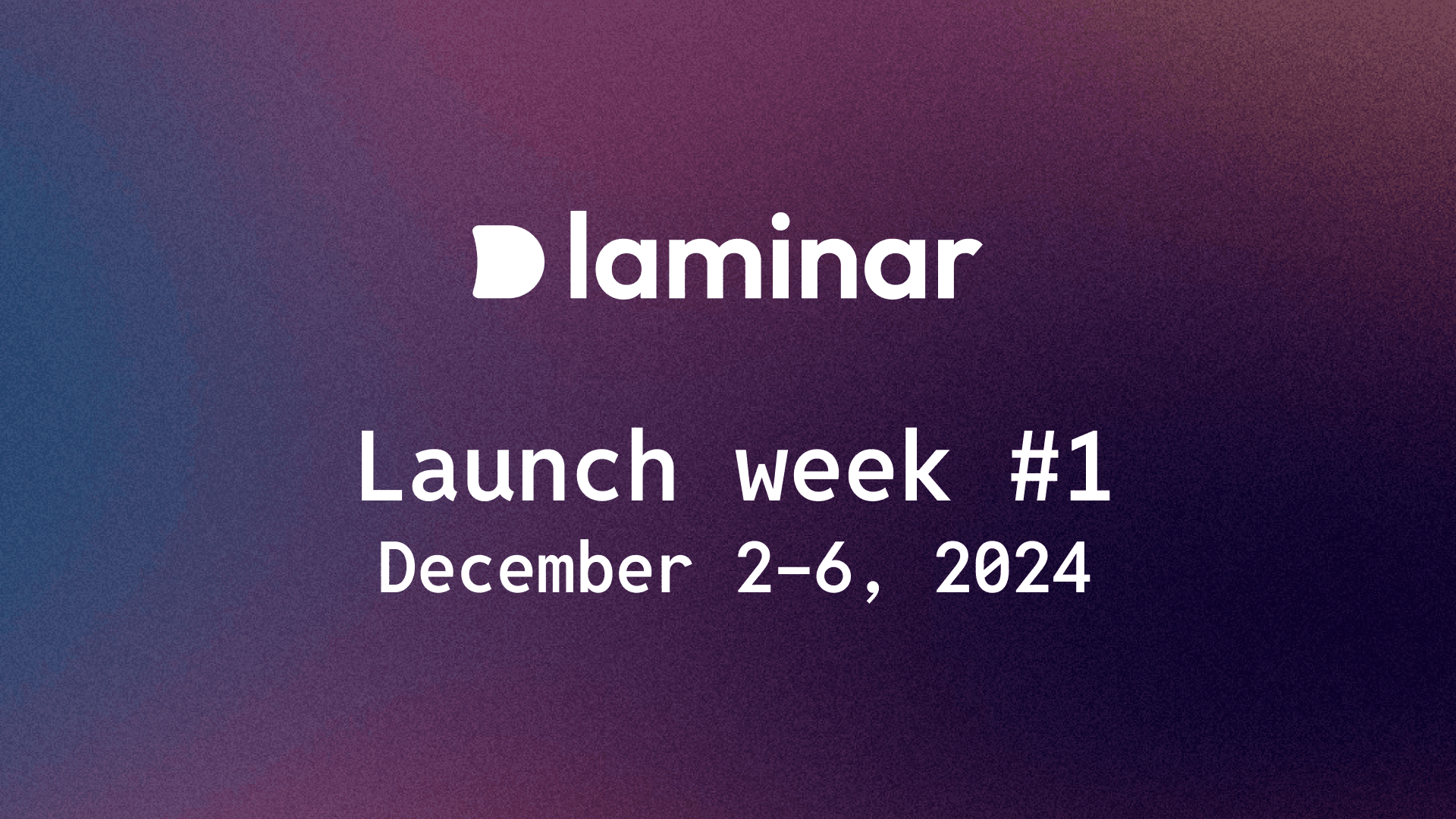 laminar

Launch week #1
December 2–6, 2024